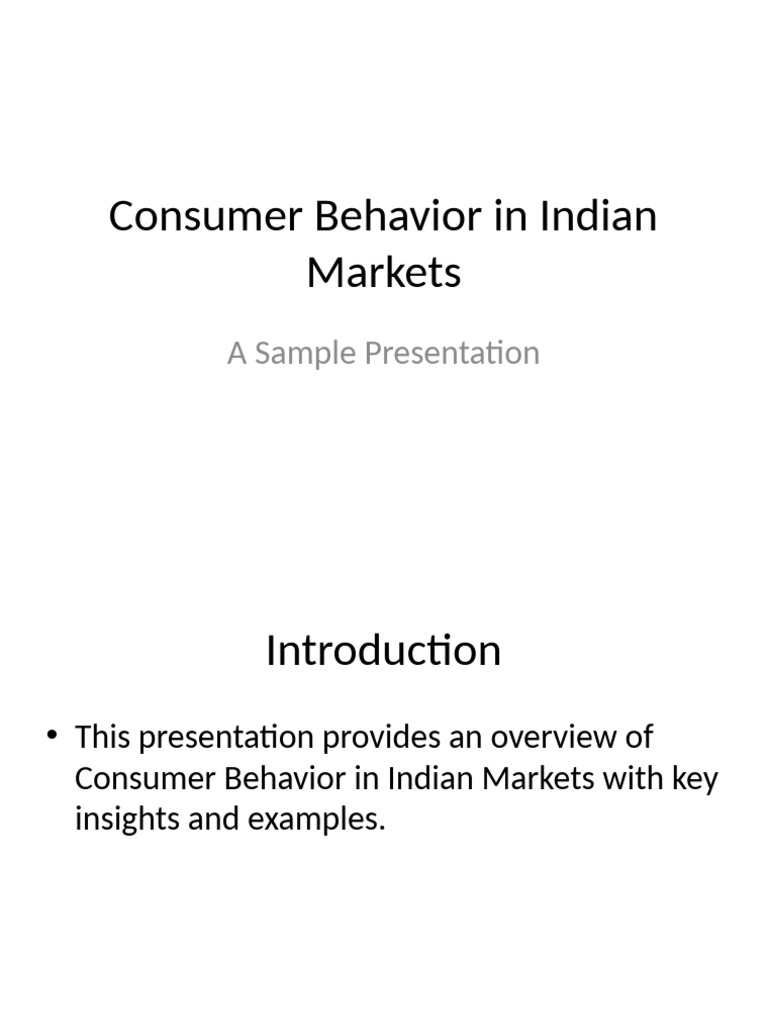 Consumer Behavior in Indian Markets

A Sample Presentation

Introduction

• This presentation provides an overview of Consumer Behavior in Indian Markets with key insights and examples.